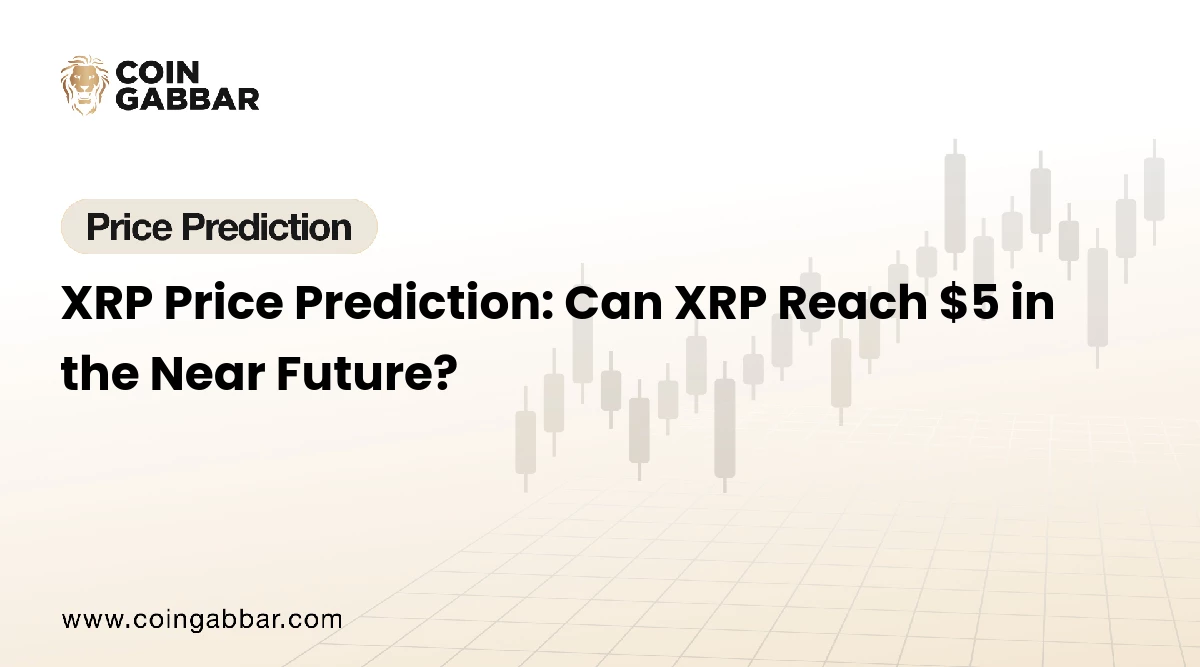 COIN GABBAR

Price Prediction

XRP Price Prediction: Can XRP Reach \$5 in the Near Future?

www.coingabbar.com